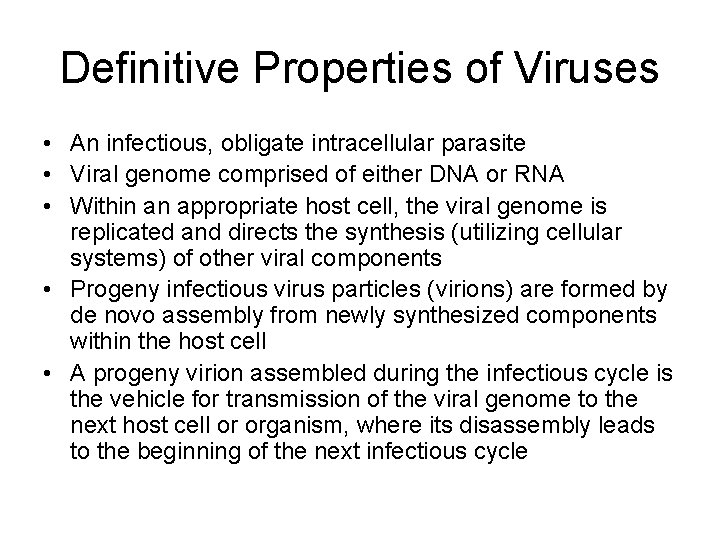 Definitive Properties of Viruses

• An infectious, obligate intracellular parasite
• Viral genome comprised of either DNA or RNA
• Within an appropriate host cell, the viral genome is replicated and directs the synthesis (utilizing cellular systems) of other viral components
• Progeny infectious virus particles (virions) are formed by de novo assembly from newly synthesized components within the host cell
• A progeny virion assembled during the infectious cycle is the vehicle for transmission of the viral genome to the next host cell or organism, where its disassembly leads to the beginning of the next infectious cycle